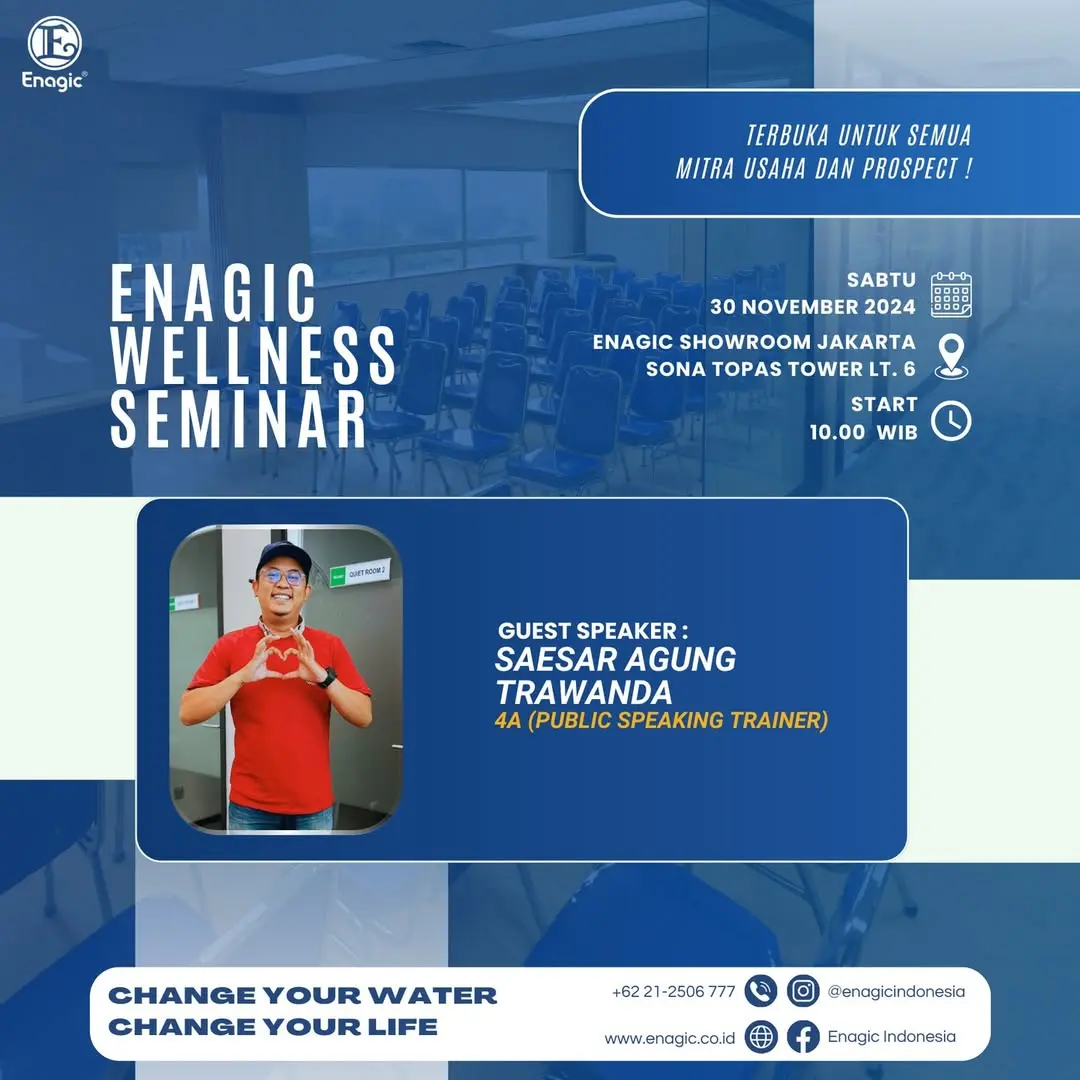 Enagic®

TERBUKA UNTUK SEMUA
MITRA USAHA DAN PROSPECT !

ENAGIC
WELLNESS
SEMINAR

SABTU
30 NOVEMBER 2024

ENAGIC SHOWROOM JAKARTA
SONA TOPAS TOWER LT. 6

START
10.00 WIB

QUIET ROOM 2

GUEST SPEAKER :
SAESAR AGUNG
TRAWANDA
4A (PUBLIC SPEAKING TRAINER)

CHANGE YOUR WATER
CHANGE YOUR LIFE

+62 21-2506 777
@enagicindonesia
www.enagic.co.id
Enagic Indonesia